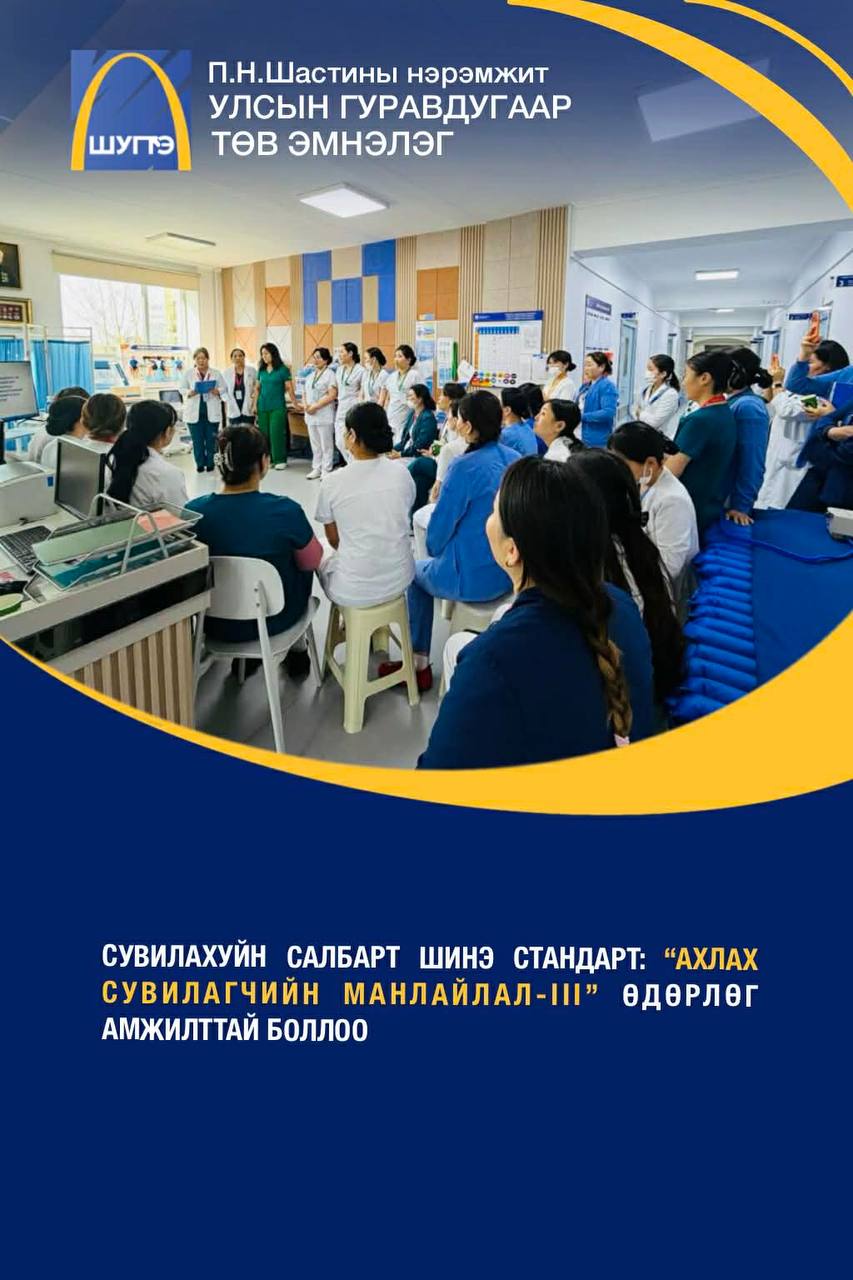 ШУГТЭ

П.Н.Шастины нэрэмжит
УЛСЫН ГУРАВДУГААР
ТӨВ ЭМНЭЛЭГ

СУВИЛАХУЙН САЛБАРТ ШИНЭ СТАНДАРТ: “АХЛАХ СУВИЛАГЧИЙН МАНЛАЙЛАЛ-III” ӨДӨРЛӨГ АМЖИЛТТАЙ БОЛЛОО